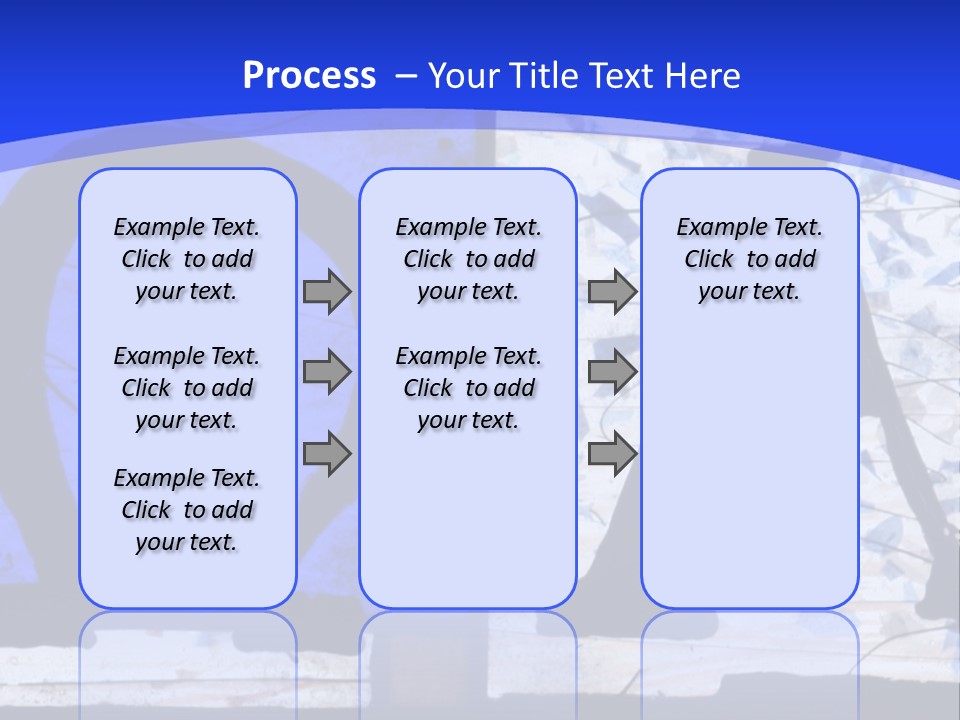 Process – Your Title Text Here

Example Text. Click to add your text.

Example Text. Click to add your text.

Example Text. Click to add your text.

Example Text. Click to add your text.

Example Text. Click to add your text.

Example Text. Click to add your text.